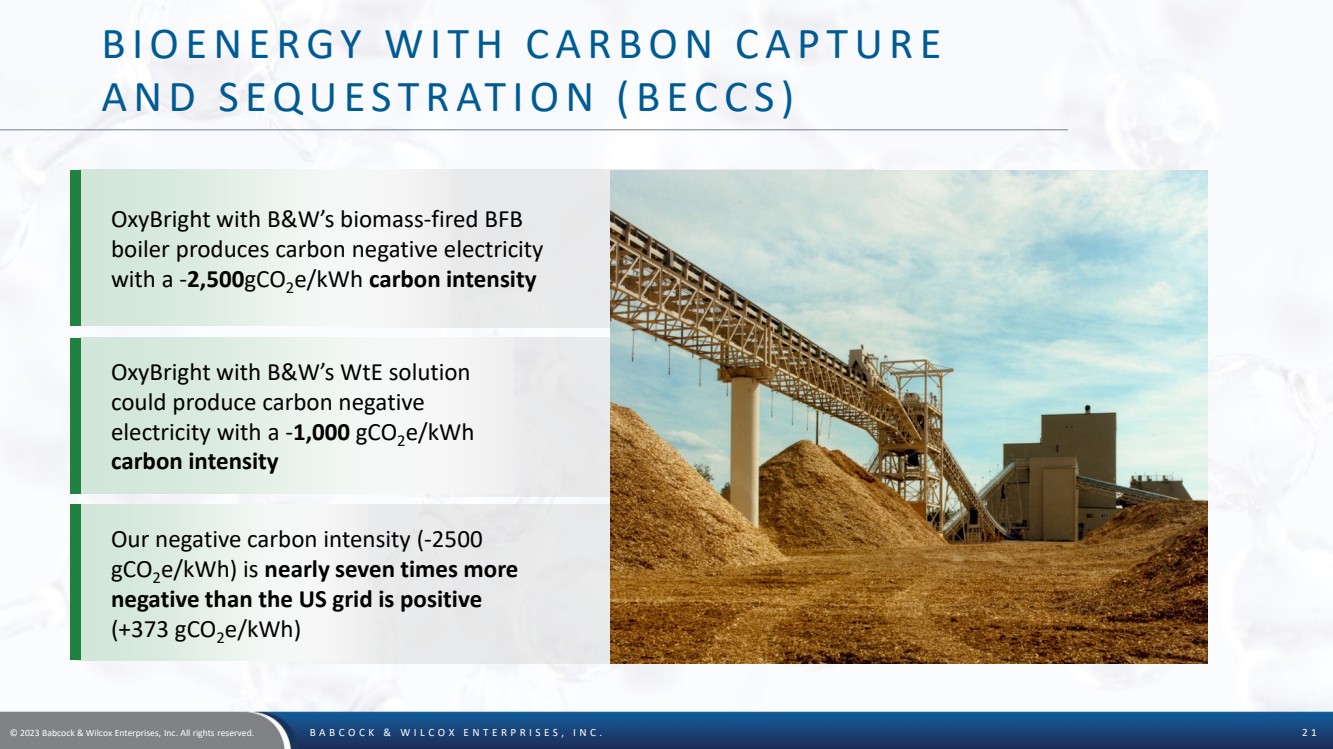 BIOENERGY WITH CARBON CAPTURE AND SEQUESTRATION (BECCS)

OxyBright with B&W's biomass-fired BFB boiler produces carbon negative electricity with a -2,500g$CO_2$e/kWh carbon intensity

OxyBright with B&W's WtE solution could produce carbon negative electricity with a -1,000 g$CO_2$e/kWh carbon intensity

Our negative carbon intensity (-2500 g$CO_2$e/kWh) is nearly seven times more negative than the US grid is positive (+373 g$CO_2$e/kWh)

© 2023 Babcock & Wilcox Enterprises, Inc. All rights reserved.

BABCOCK & WILCOX ENTERPRISES, INC.

21